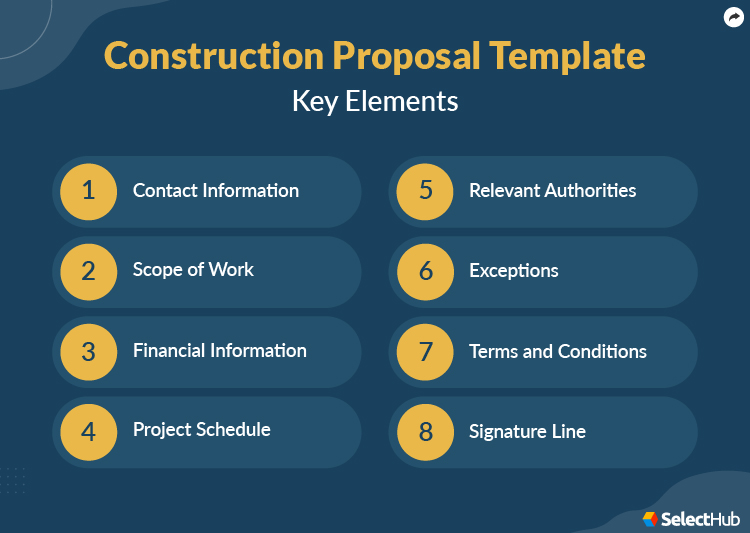 Construction Proposal Template
Key Elements

1 Contact Information

2 Scope of Work

3 Financial Information

4 Project Schedule

5 Relevant Authorities

6 Exceptions

7 Terms and Conditions

8 Signature Line

SelectHub